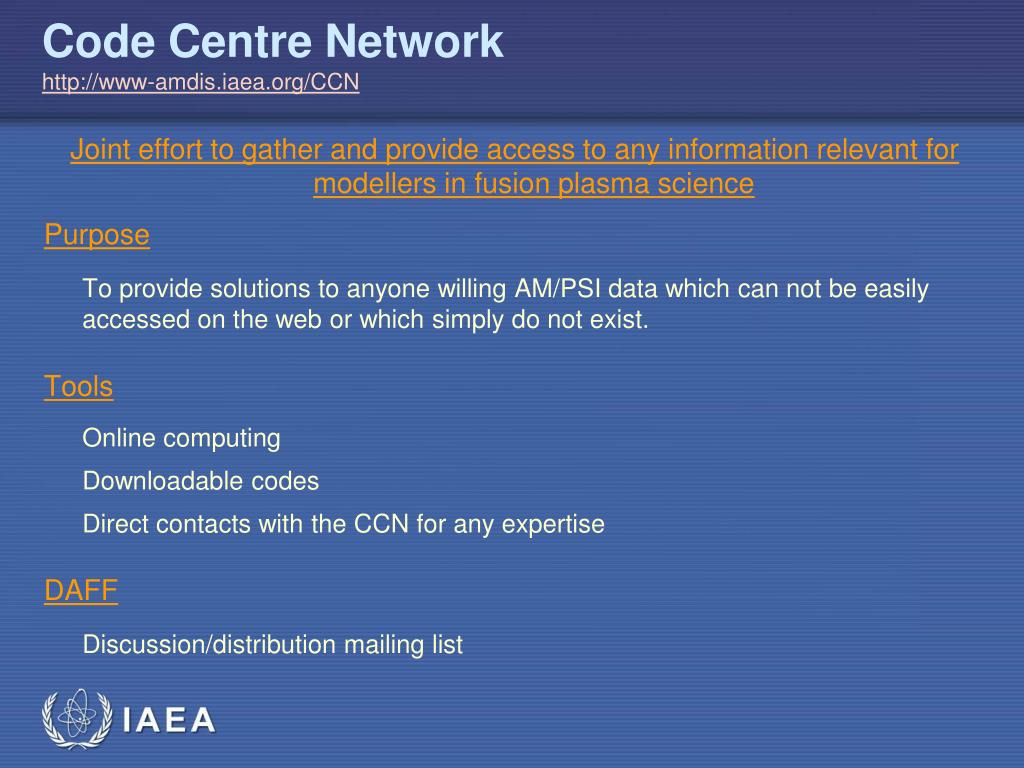 Code Centre Network
http://www-amdis.iaea.org/CCN

Joint effort to gather and provide access to any information relevant for modellers in fusion plasma science

Purpose

To provide solutions to anyone willing AM/PSI data which can not be easily accessed on the web or which simply do not exist.

Tools

Online computing

Downloadable codes

Direct contacts with the CCN for any expertise

DAFF

Discussion/distribution mailing list

IAEA